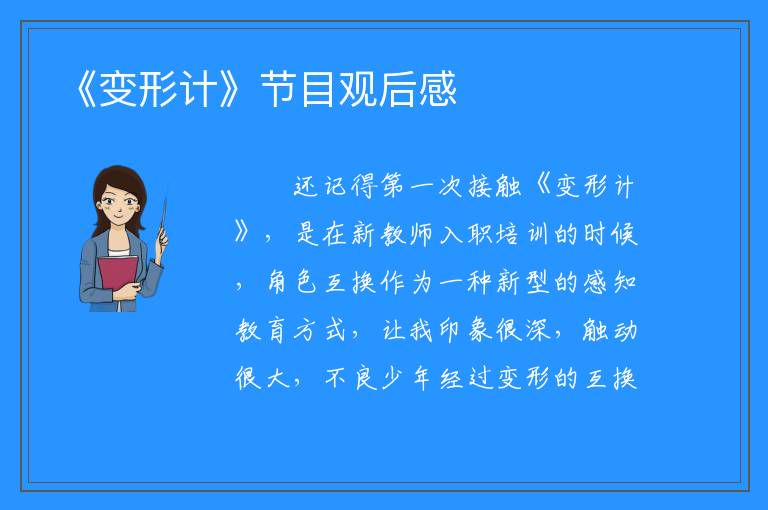 《变形计》节目观后感

还记得第一次接触《变形计》，是在新教师入职培训的时候，角色互换作为一种新型的感知教育方式，让我印象很深，触动很大，不良少年经过变形的互换